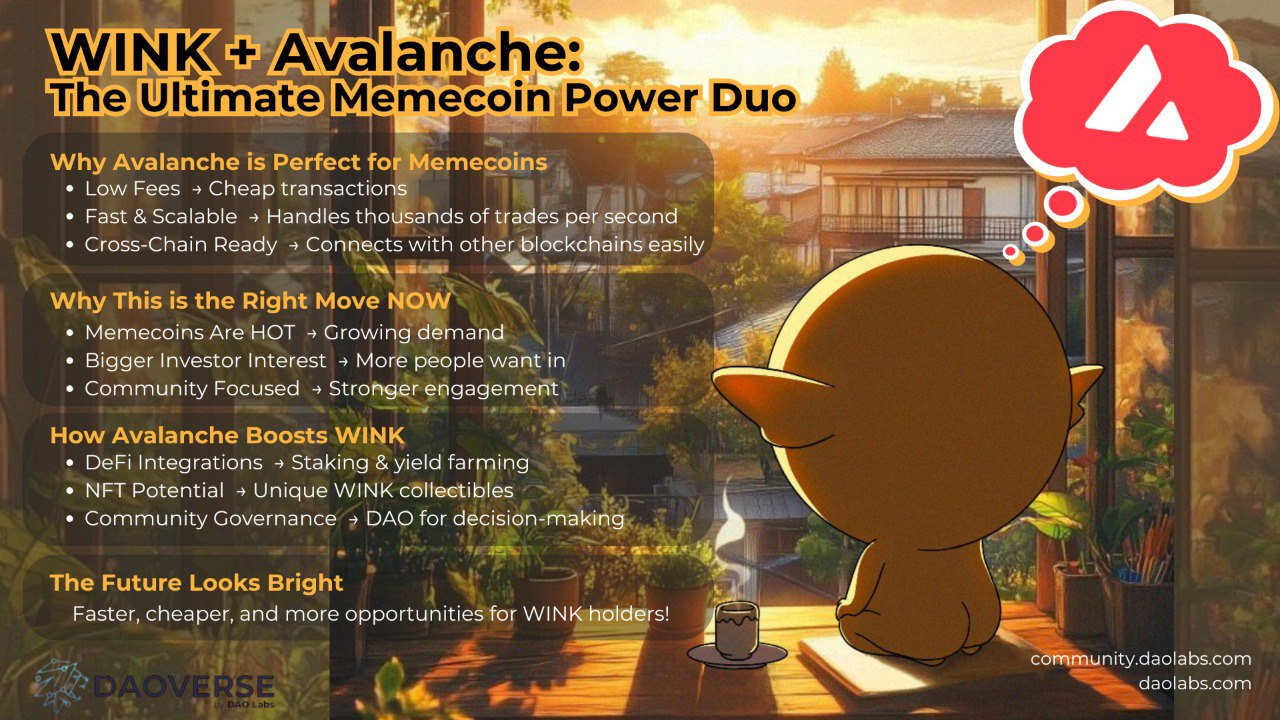 WINK + Avalanche:
The Ultimate Memecoin Power Duo

Why Avalanche is Perfect for Memecoins
• Low Fees → Cheap transactions
• Fast & Scalable → Handles thousands of trades per second
• Cross-Chain Ready → Connects with other blockchains easily

Why This is the Right Move NOW
• Memecoins Are HOT → Growing demand
• Bigger Investor Interest → More people want in
• Community Focused → Stronger engagement

How Avalanche Boosts WINK
• DeFi Integrations → Staking & yield farming
• NFT Potential → Unique WINK collectibles
• Community Governance → DAO for decision-making

The Future Looks Bright
Faster, cheaper, and more opportunities for WINK holders!

DAOVERSE by DAO Labs

community.daolabs.com
daolabs.com